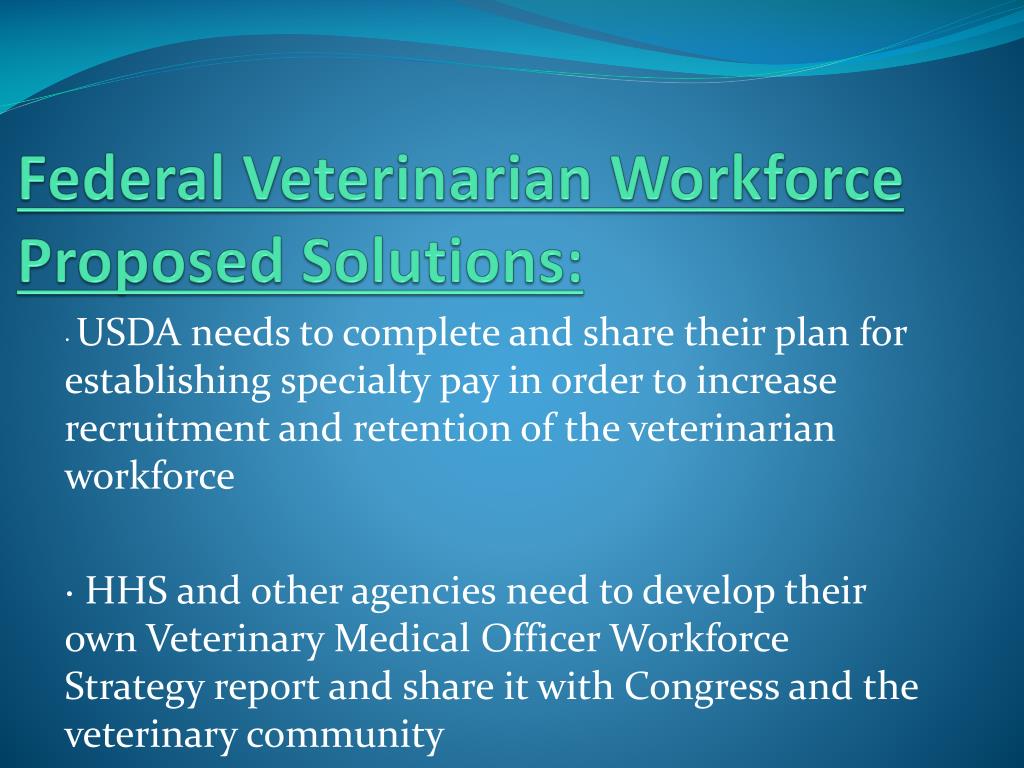 Federal Veterinarian Workforce Proposed Solutions:

· USDA needs to complete and share their plan for establishing specialty pay in order to increase recruitment and retention of the veterinarian workforce

· HHS and other agencies need to develop their own Veterinary Medical Officer Workforce Strategy report and share it with Congress and the veterinary community